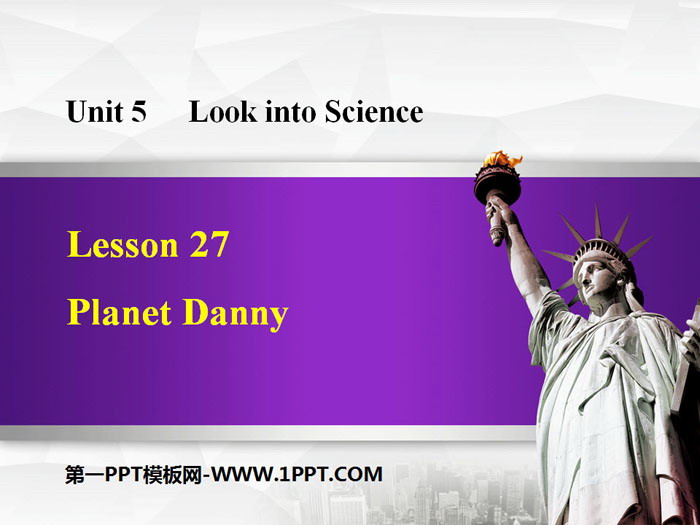 Unit 5 Look into Science

Lesson 27

Planet Danny

第一PPT模板网-WWW.1PPT.COM